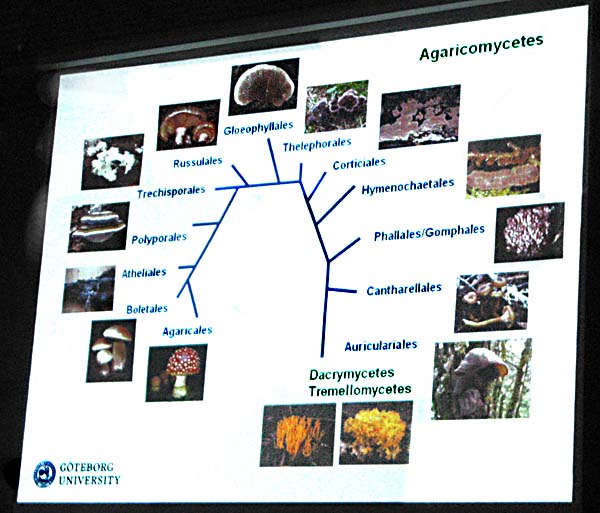 Agaricomycetes

Gloeophyllales
Thelephorales
Russulales
Corticiales
Trechisporales
Hymenochaetales
Polyporales
Phallales/Gomphales
Atheliales
Cantharellales
Boletales
Agaricales
Auriculariales

Dacrymycetes
Tremellomycetes

GÖTEBORG UNIVERSITY